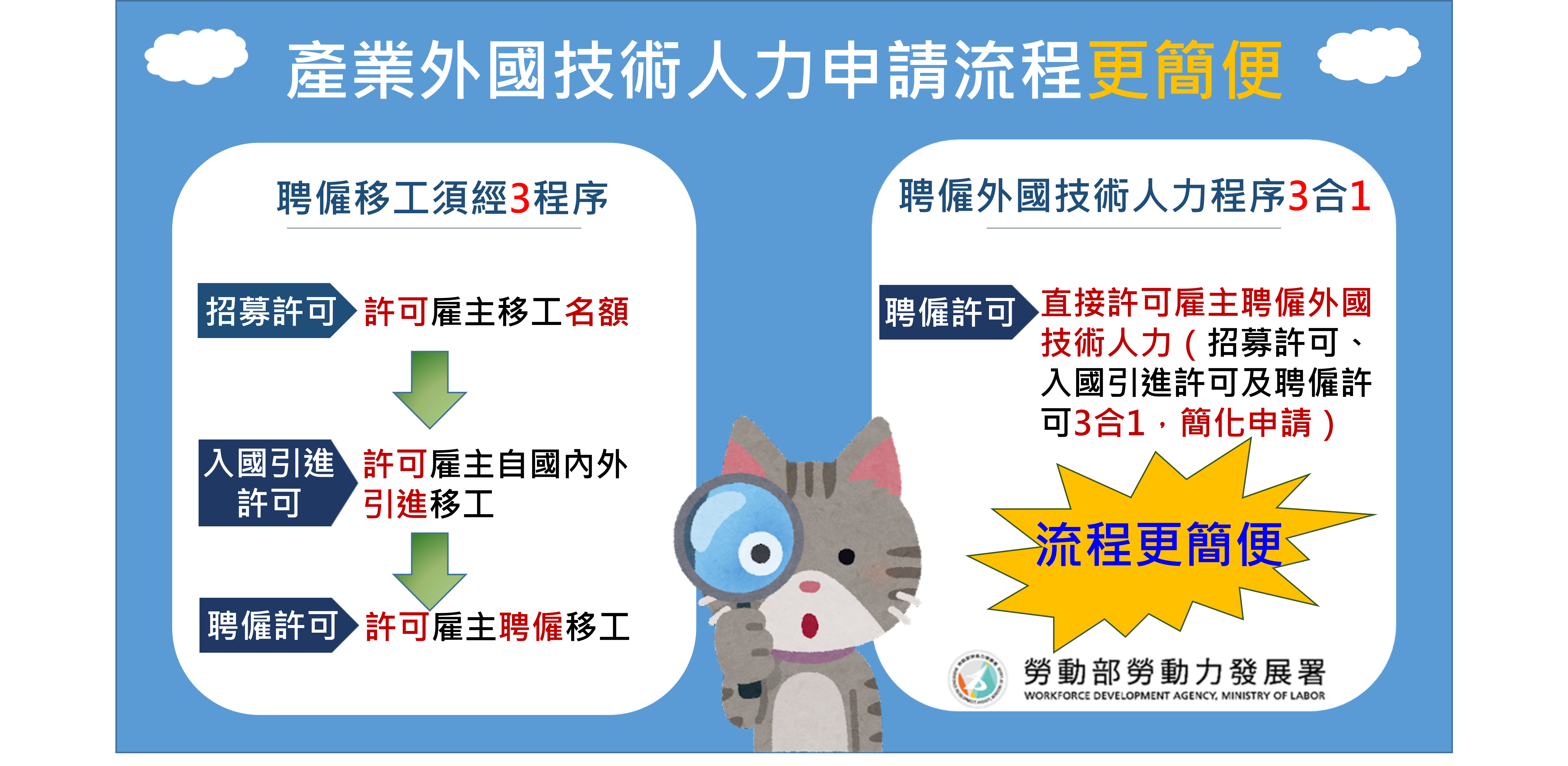 產業外國技術人力申請流程更簡便

聘僱移工須經3程序

招募許可 許可雇主移工名額

入國引進許可 許可雇主自國內外引進移工

聘僱許可 許可雇主聘僱移工

聘僱外國技術人力程序3合1

聘僱許可 直接許可雇主聘僱外國技術人力（招募許可、入國引進許可及聘僱許可3合1，簡化申請）

流程更簡便

勞動部勞動力發展署
WORKFORCE DEVELOPMENT AGENCY, MINISTRY OF LABOR